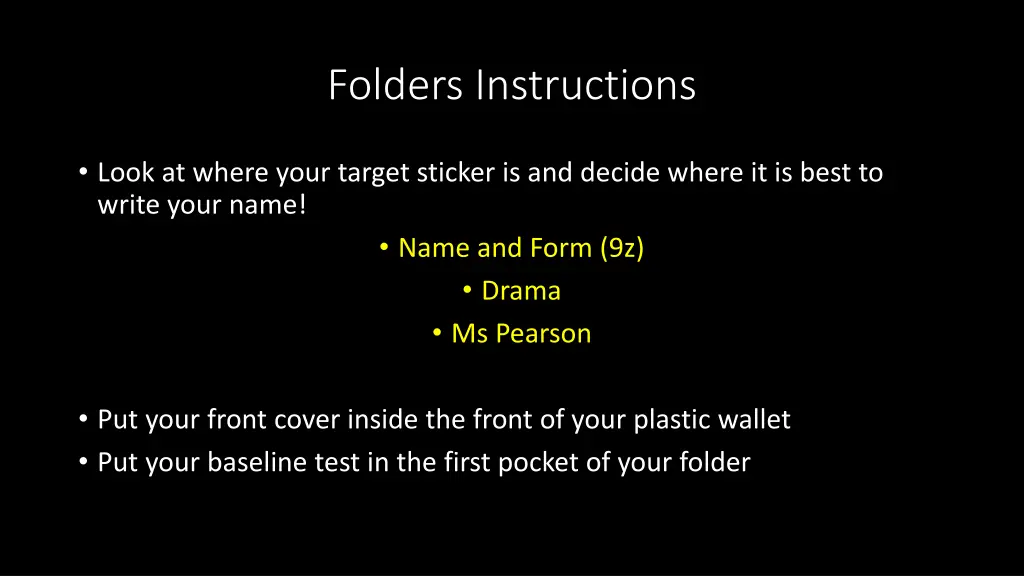 Folders Instructions

• Look at where your target sticker is and decide where it is best to write your name!

• Name and Form (9z)
• Drama
• Ms Pearson

• Put your front cover inside the front of your plastic wallet
• Put your baseline test in the first pocket of your folder